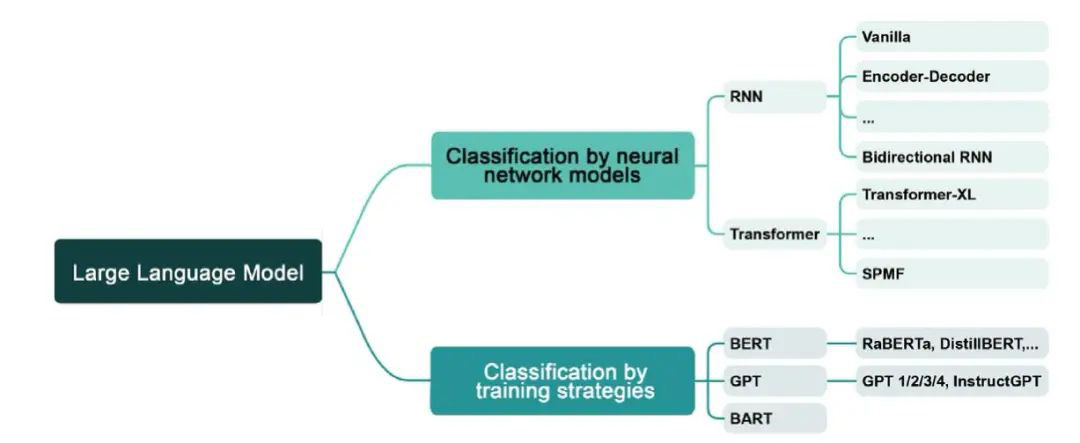 Large Language Model

Classification by neural network models

RNN

Vanilla

Encoder-Decoder

...

Bidirectional RNN

Transformer

Transformer-XL

...

SPMF

Classification by training strategies

BERT

RaBERTa, DistillBERT,...

GPT

GPT 1/2/3/4, InstructGPT

BART